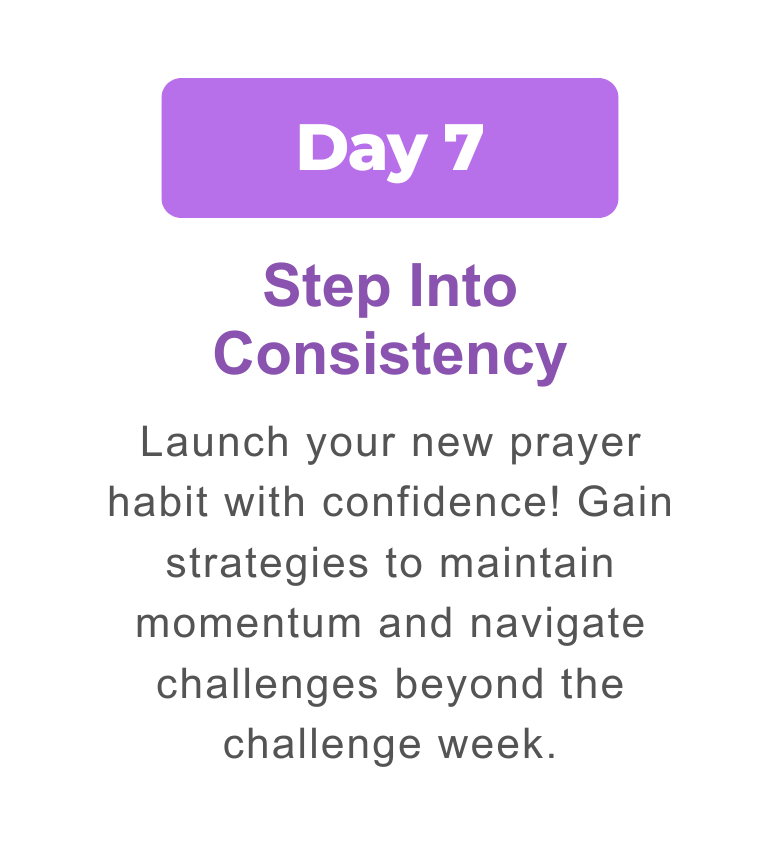 Day 7

Step Into Consistency

Launch your new prayer habit with confidence! Gain strategies to maintain momentum and navigate challenges beyond the challenge week.